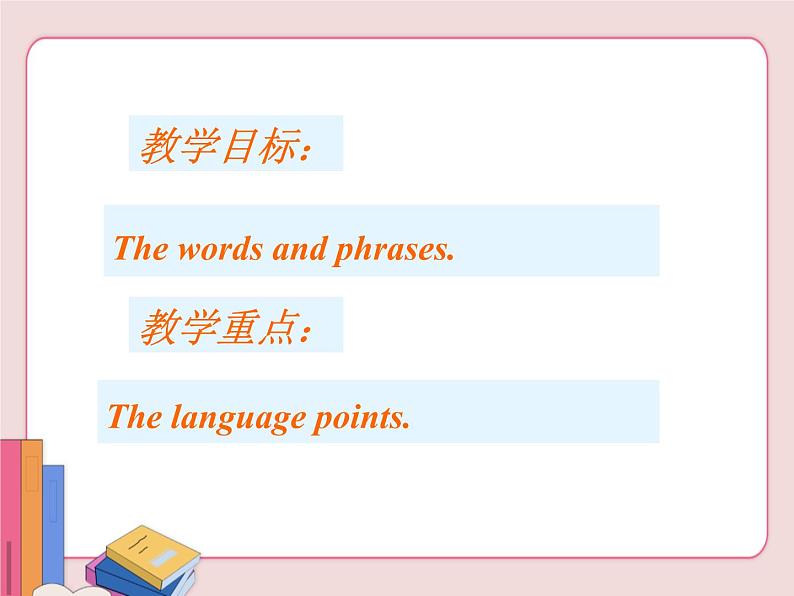 教学目标：

The words and phrases.

教学重点：

The language points.